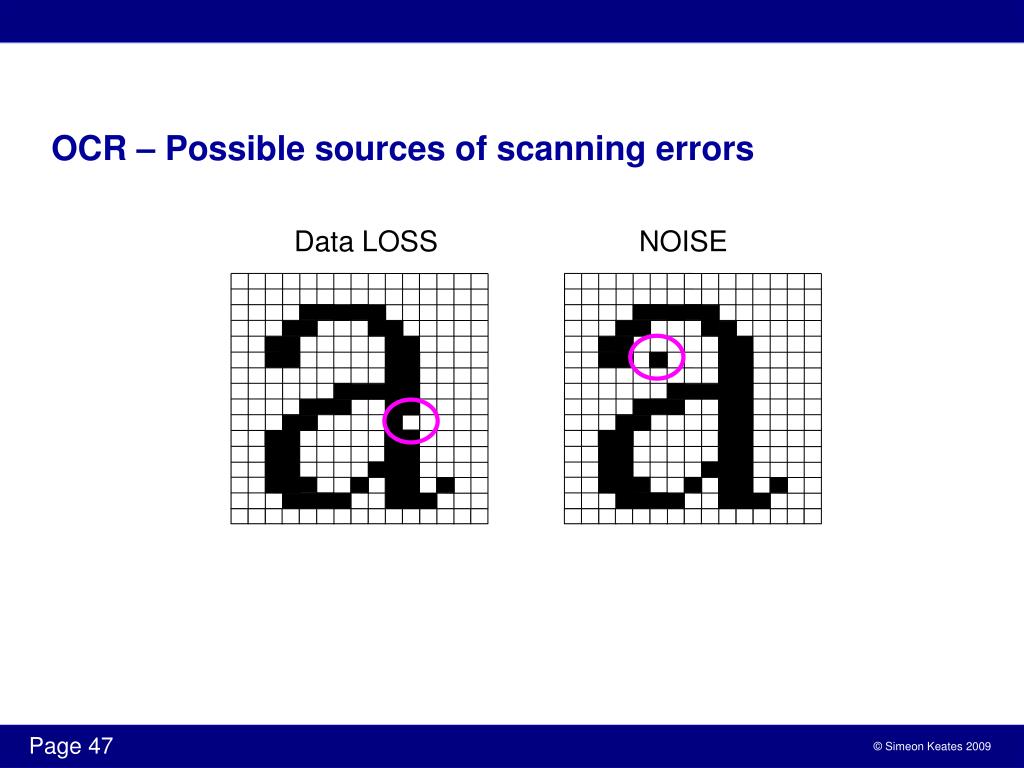 OCR – Possible sources of scanning errors

Data LOSS

NOISE

Page 47

© Simeon Keates 2009